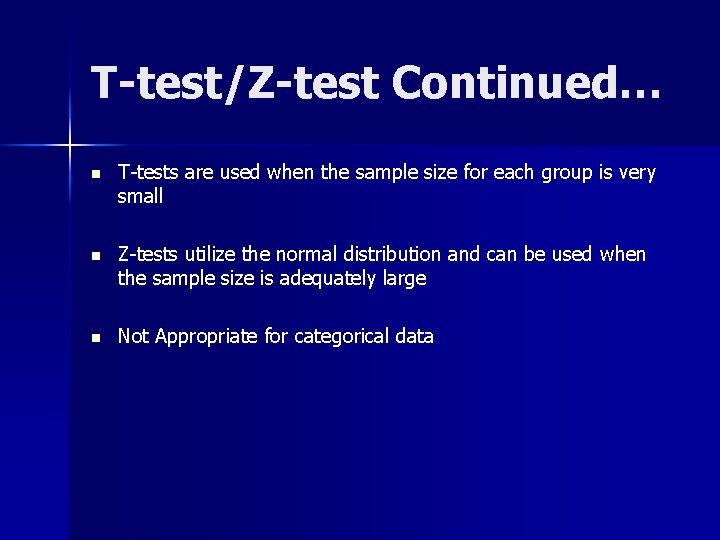 T-test/Z-test Continued…

- T-tests are used when the sample size for each group is very small

- Z-tests utilize the normal distribution and can be used when the sample size is adequately large

- Not Appropriate for categorical data